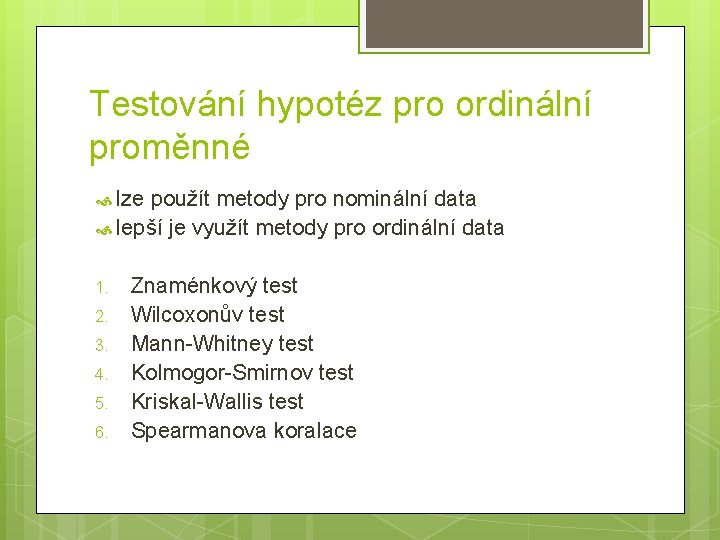 Testování hypotéz pro ordinální proměnné

lze použít metody pro nominální data
lepší je využít metody pro ordinální data

1. Znaménkový test
2. Wilcoxonův test
3. Mann-Whitney test
4. Kolmogor-Smirnov test
5. Kriskal-Wallis test
6. Spearmanova koralace